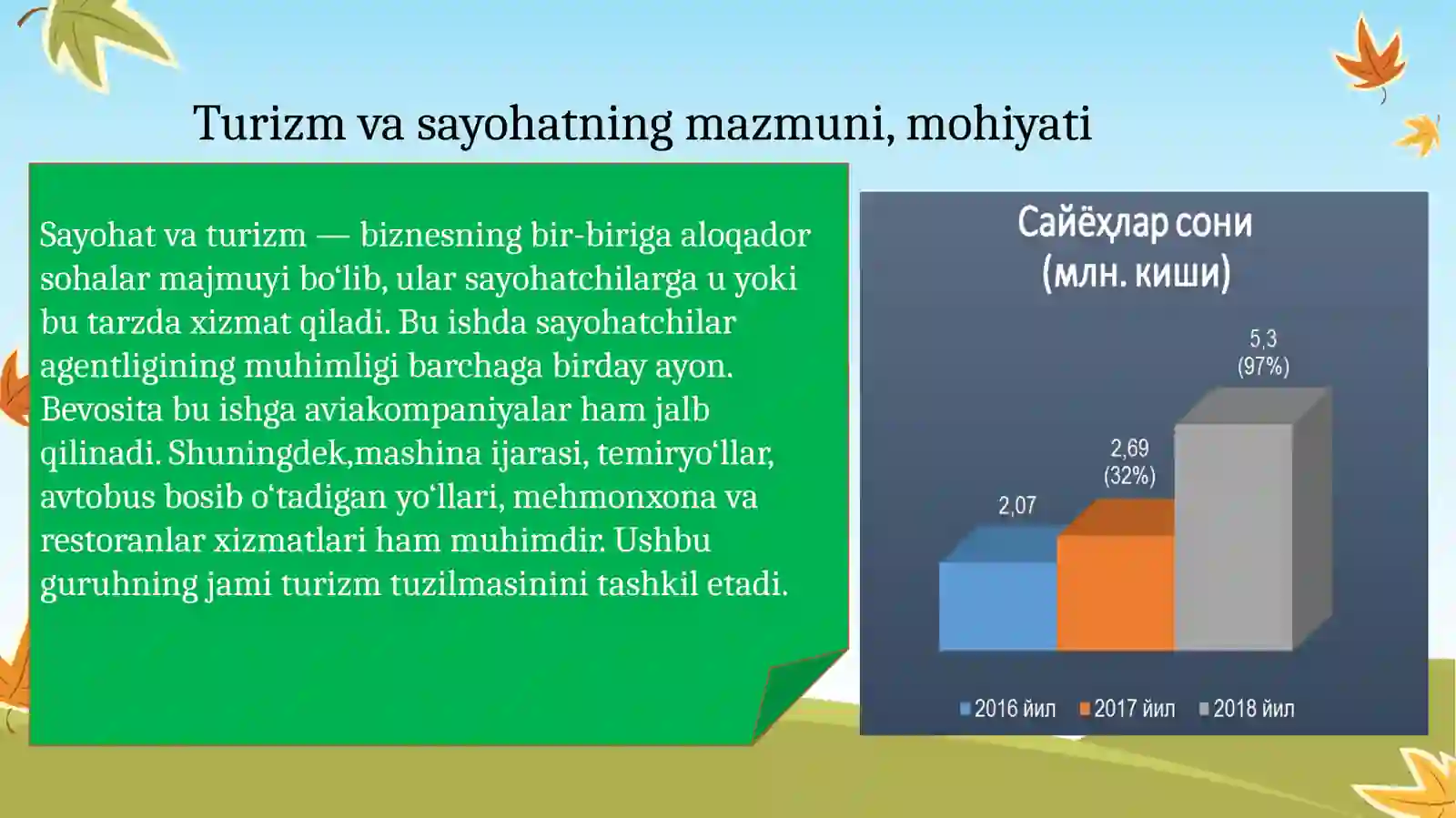 Turizm va sayohatning mazmuni, mohiyati

Sayohat va turizm — biznesning bir-biriga aloqador sohalar majmuyi bo‘lib, ular sayohatchilarga u yoki bu tarzda xizmat qiladi. Bu ishda sayohatchilar agentligining muhimligi barchaga birday ayon. Bevosita bu ishga aviakompaniyalar ham jalb qilinadi. Shuningdek,mashina ijarasi, temiryo‘llar, avtobus bosib o‘tadigan yo‘llari, mehmonxona va restoranlar xizmatlari ham muhimdir. Ushbu guruhning jami turizm tuzilmasinini tashkil etadi.

Сайёҳлар сони
(млн. киши)

2,07
2,69
(32%)
5,3
(97%)

2016 йил
2017 йил
2018 йил